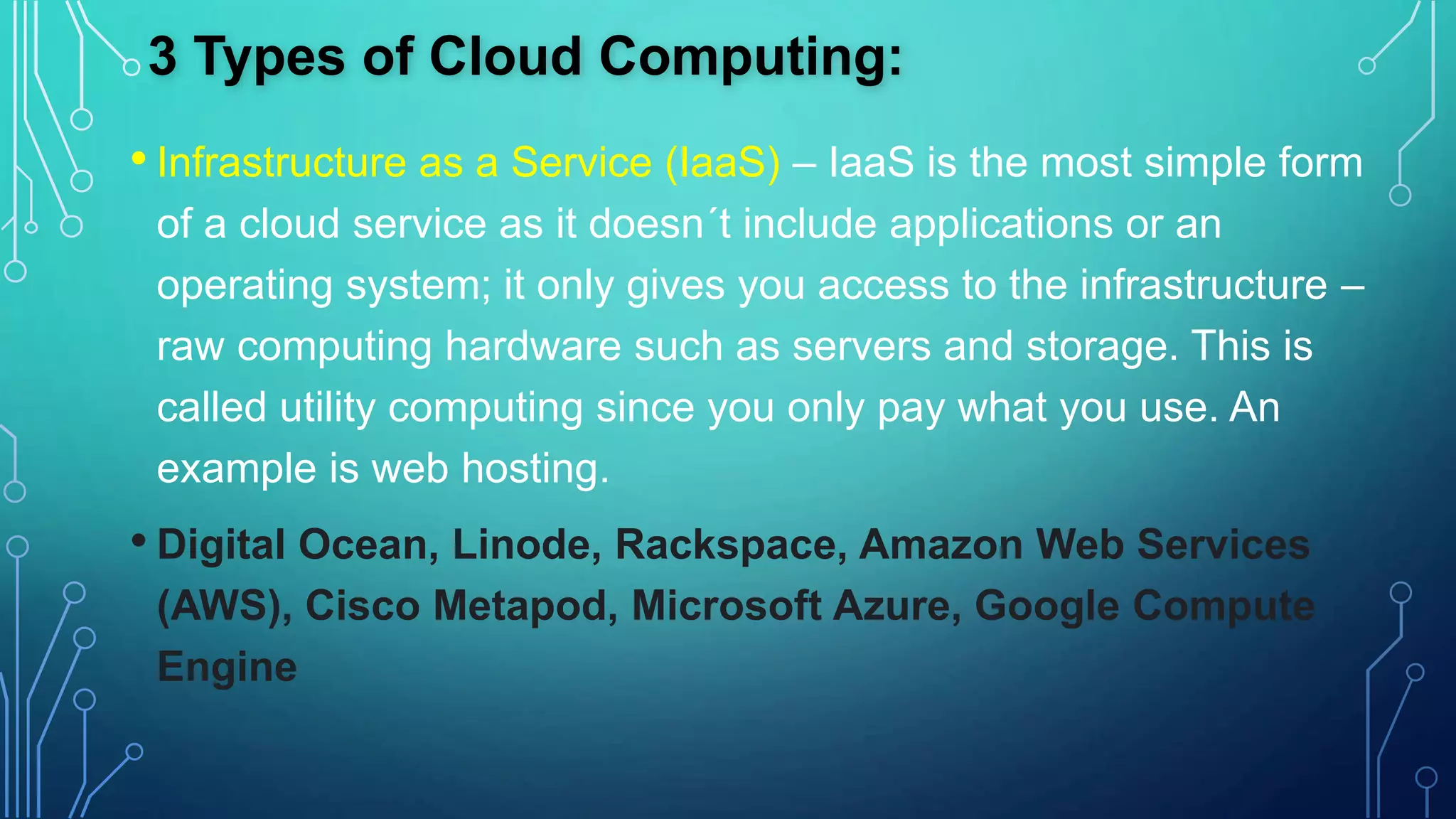 3 Types of Cloud Computing:

• Infrastructure as a Service (IaaS) – IaaS is the most simple form of a cloud service as it doesn´t include applications or an operating system; it only gives you access to the infrastructure – raw computing hardware such as servers and storage. This is called utility computing since you only pay what you use. An example is web hosting.

• Digital Ocean, Linode, Rackspace, Amazon Web Services (AWS), Cisco Metapod, Microsoft Azure, Google Compute Engine